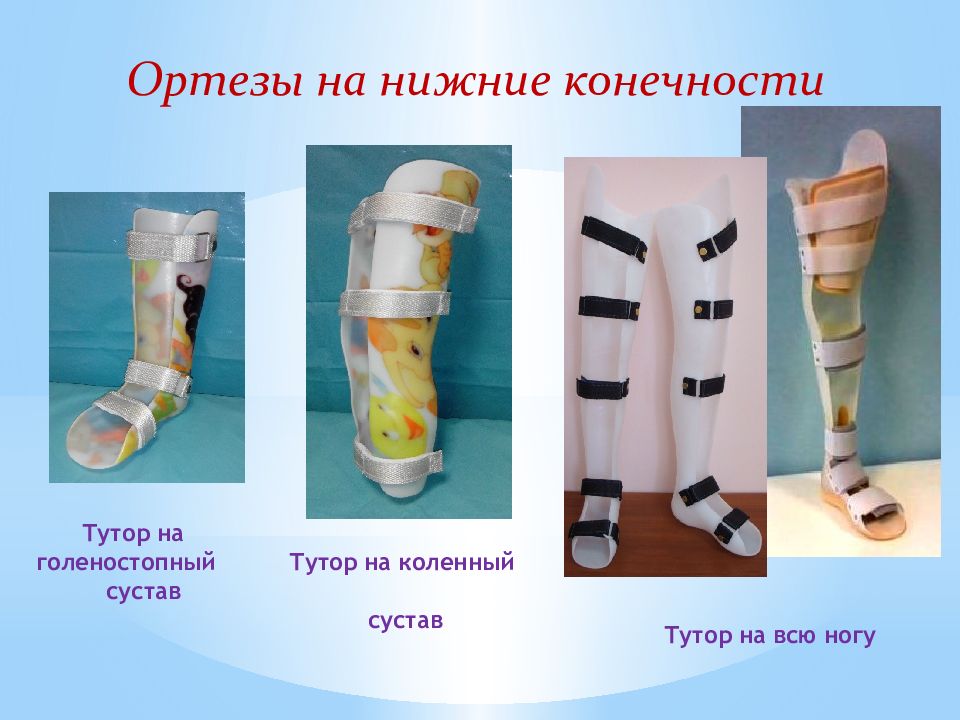 Ортезы на нижние конечности

Тутор на голеностопный сустав

Тутор на коленный

сустав

Тутор на всю ногу